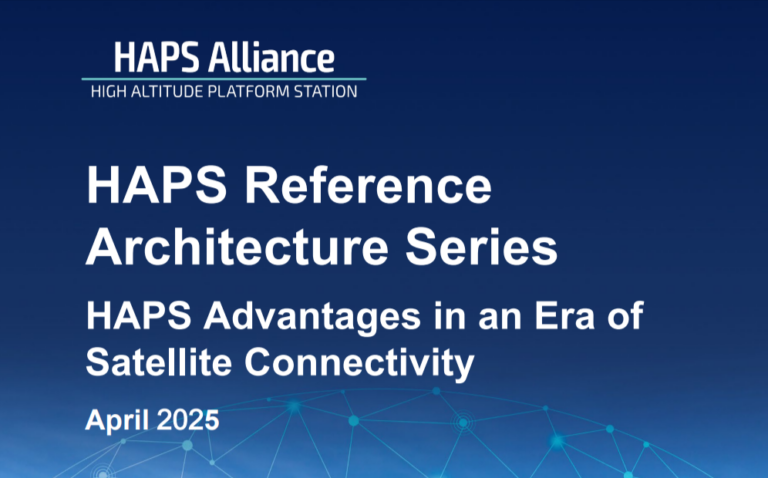 HAPS Alliance
HIGH ALTITUDE PLATFORM STATION

HAPS Reference Architecture Series

HAPS Advantages in an Era of Satellite Connectivity

April 2025